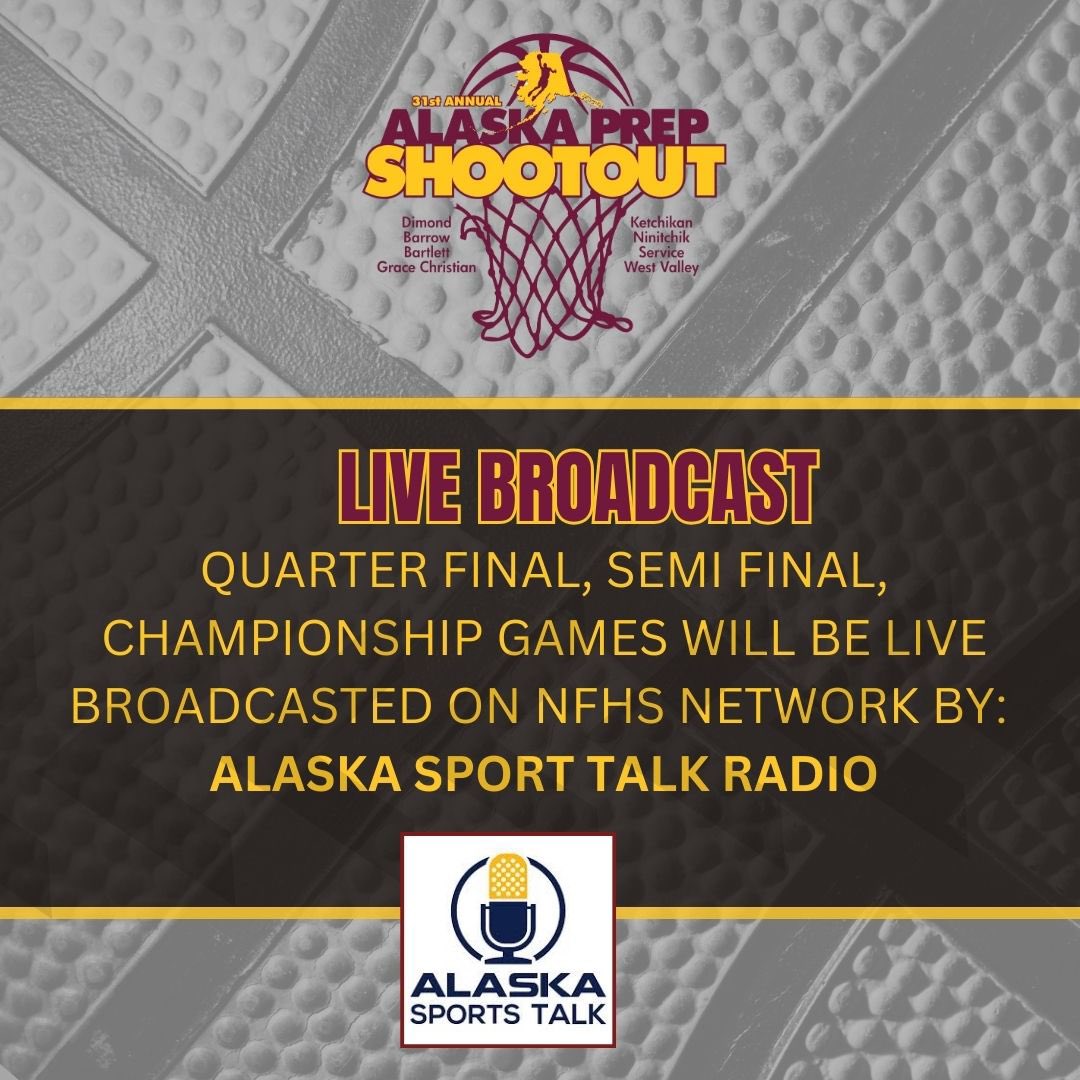 31st ANNUAL
ALASKA PREP
SHOOTOUT

Dimond
Barrow
Bartlett
Grace Christian

Ketchikan
Ninitchik
Service
West Valley

LIVE BROADCAST

QUARTER FINAL, SEMI FINAL, CHAMPIONSHIP GAMES WILL BE LIVE BROADCASTED ON NFHS NETWORK BY:
ALASKA SPORT TALK RADIO

ALASKA
SPORTS TALK